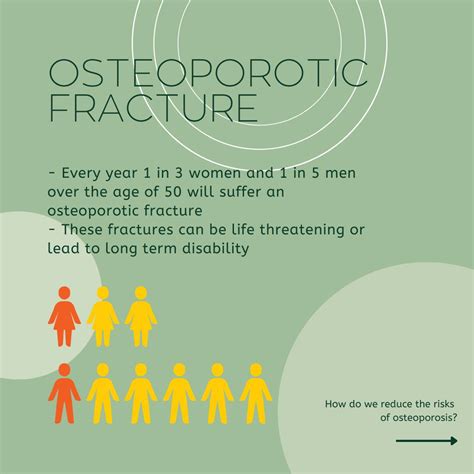 OSTEOPOROTIC FRACTURE

- Every year 1 in 3 women and 1 in 5 men over the age of 50 will suffer an osteoporotic fracture
- These fractures can be life threatening or lead to long term disability

How do we reduce the risks of osteoporosis?